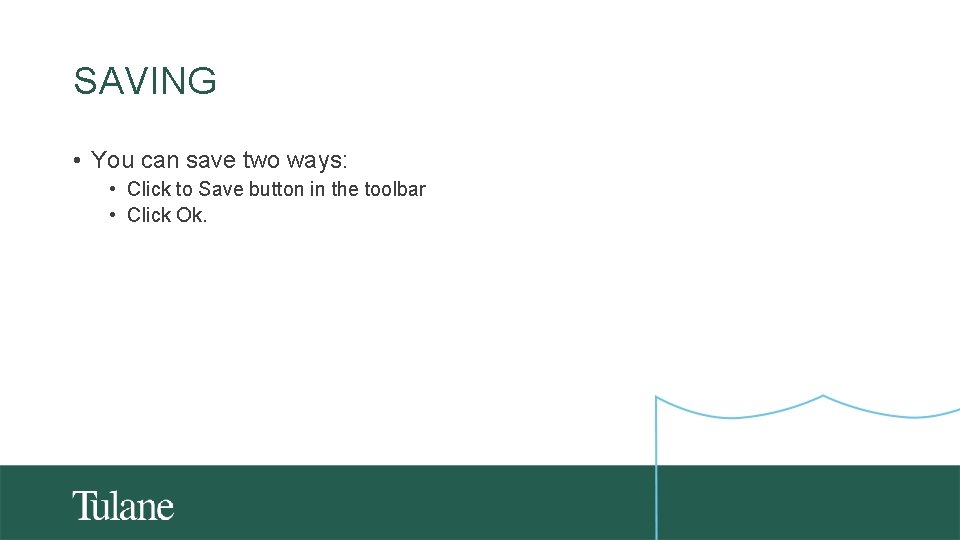 SAVING

• You can save two ways:
  • Click to Save button in the toolbar
  • Click Ok.

Tulane